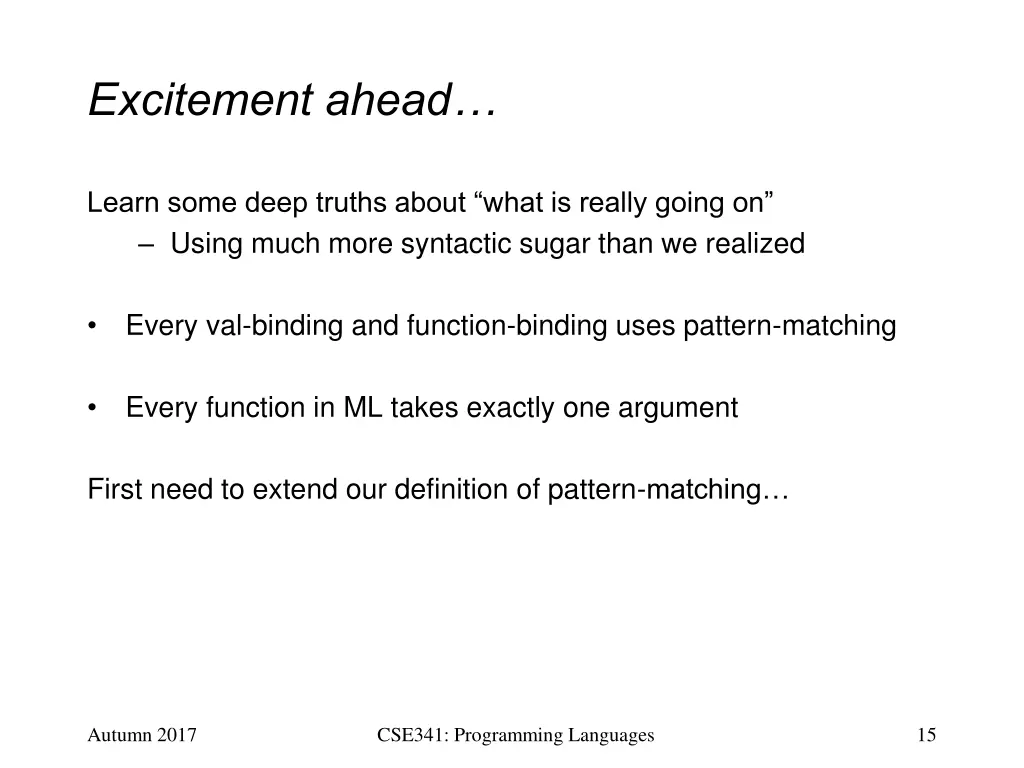 Excitement ahead…

Learn some deep truths about “what is really going on”
– Using much more syntactic sugar than we realized

• Every val-binding and function-binding uses pattern-matching

• Every function in ML takes exactly one argument

First need to extend our definition of pattern-matching…

Autumn 2017 CSE341: Programming Languages 15